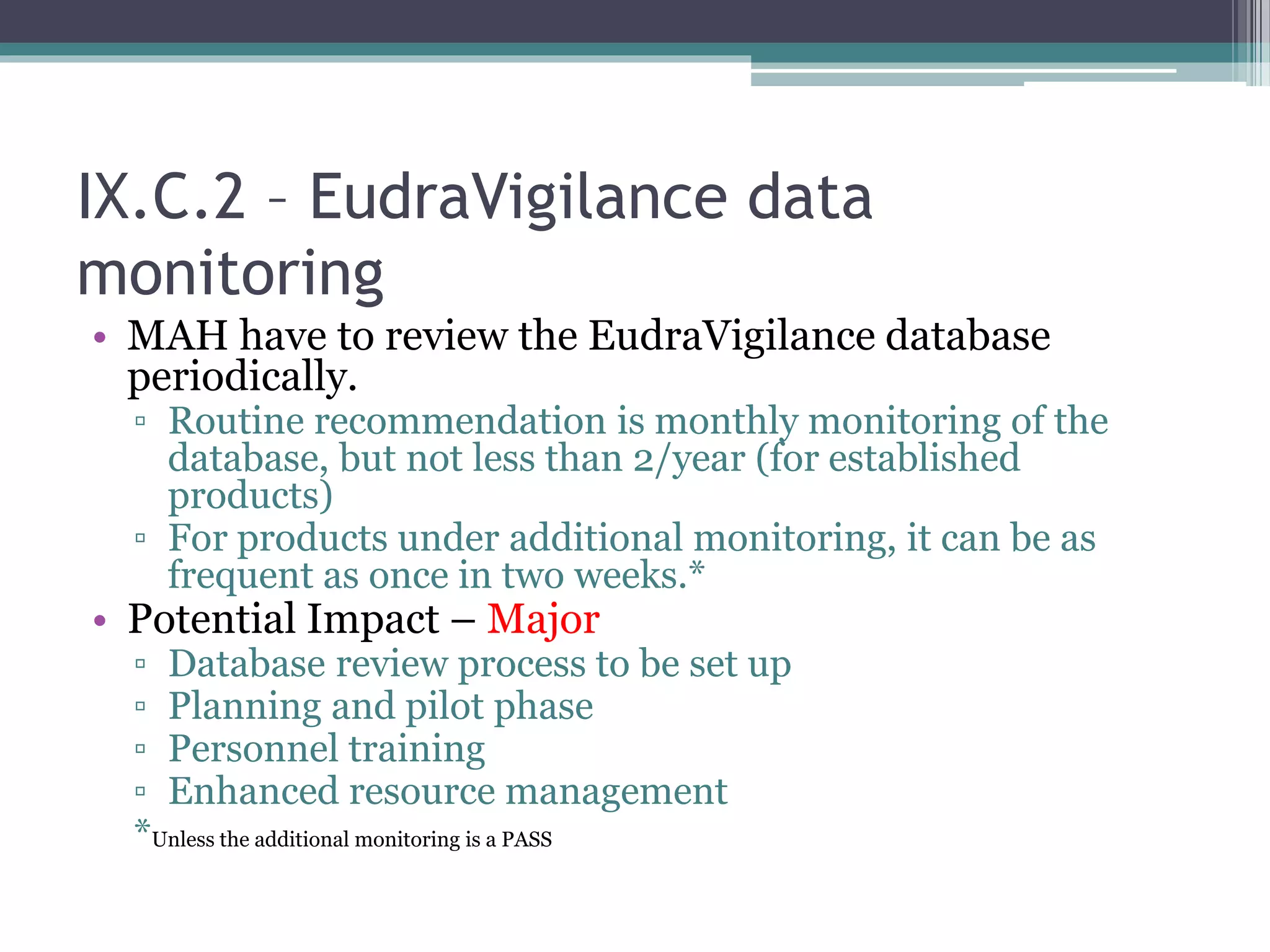 IX.C.2 – EudraVigilance data monitoring

• MAH have to review the EudraVigilance database periodically.
▫ Routine recommendation is monthly monitoring of the database, but not less than 2/year (for established products)
▫ For products under additional monitoring, it can be as frequent as once in two weeks.*

• Potential Impact – Major
▫ Database review process to be set up
▫ Planning and pilot phase
▫ Personnel training
▫ Enhanced resource management

*Unless the additional monitoring is a PASS